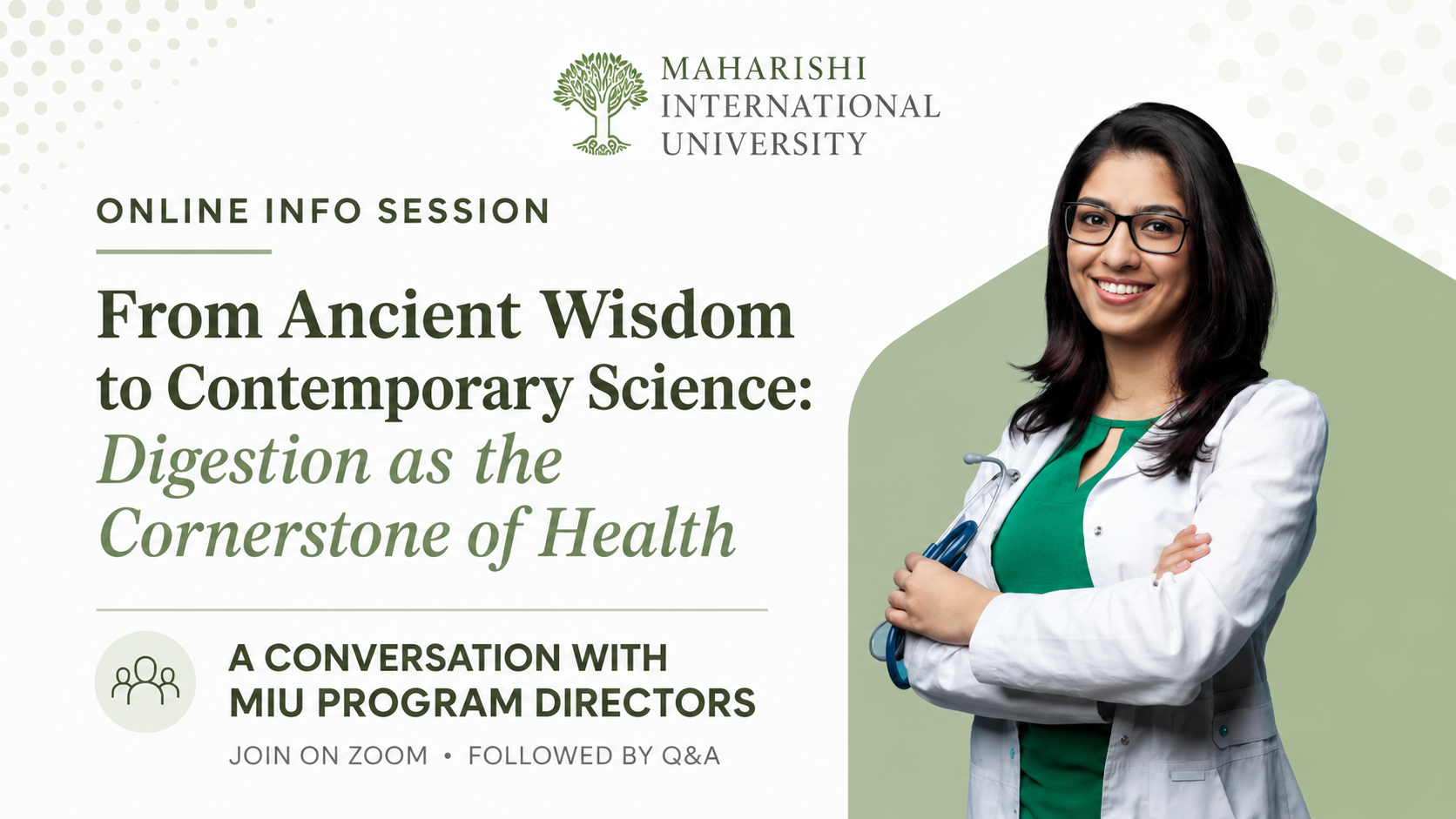 MAHARISHI
INTERNATIONAL
UNIVERSITY

ONLINE INFO SESSION

From Ancient Wisdom to Contemporary Science: Digestion as the Cornerstone of Health

A CONVERSATION WITH MIU PROGRAM DIRECTORS

JOIN ON ZOOM • FOLLOWED BY Q&A